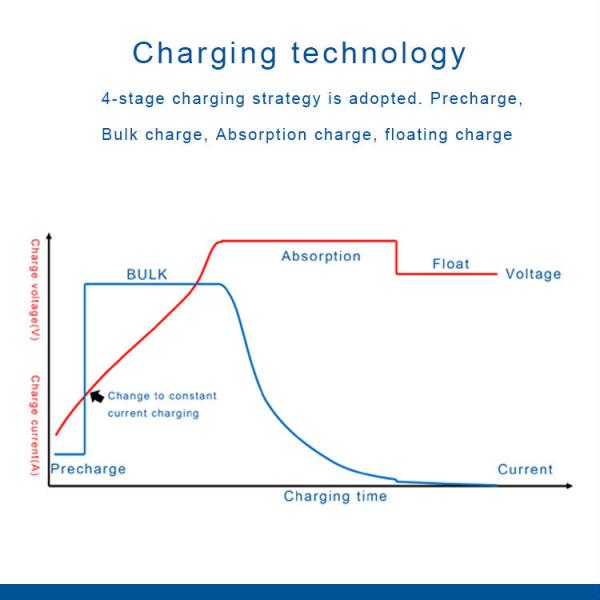 Charging technology

4-stage charging strategy is adopted. Precharge,

Bulk charge, Absorption charge, floating charge

Charge voltage(V)

Charge current(A)

BULK

Absorption

Float

Voltage

Change to constant current charging

Precharge

Current

Charging time